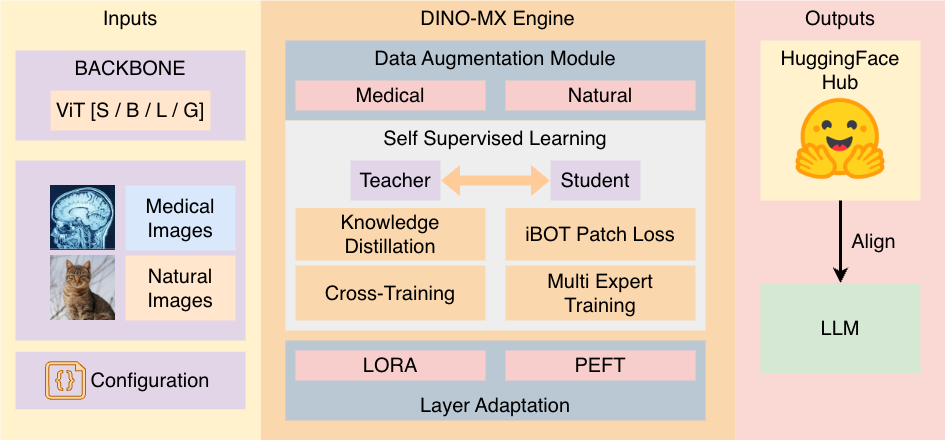 Inputs

BACKBONE

ViT [S / B / L / G]

Medical Images

Natural Images

{} Configuration

DINO-MX Engine

Data Augmentation Module

Medical

Natural

Self Supervised Learning

Teacher

Student

Knowledge Distillation

iBOT Patch Loss

Cross-Training

Multi Expert Training

LORA

PEFT

Layer Adaptation

Outputs

HuggingFace Hub

Align

LLM